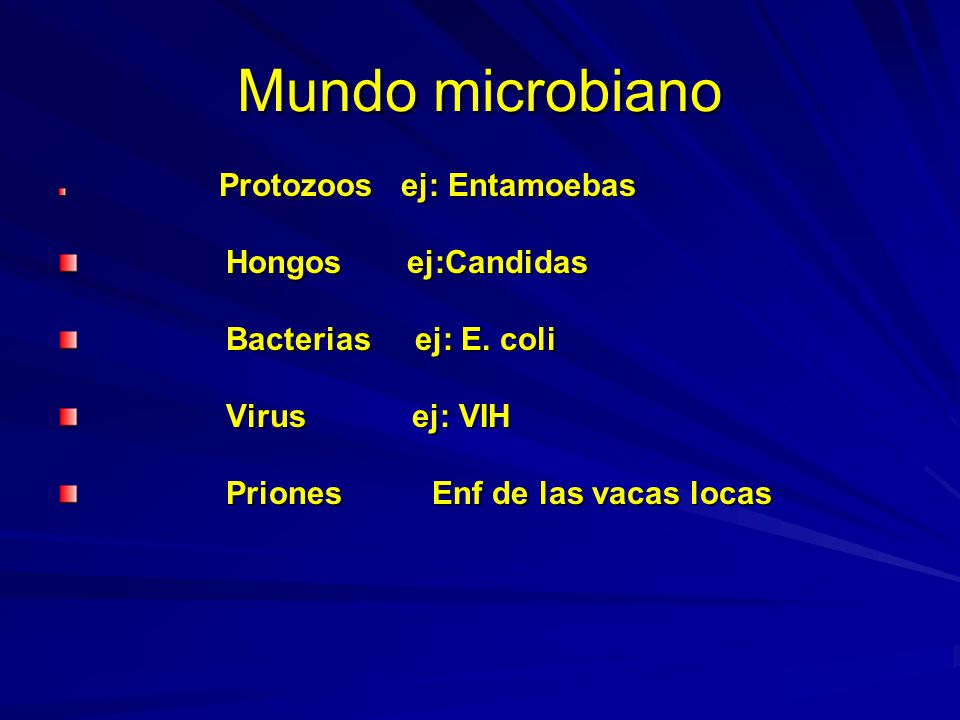 Mundo microbiano

Protozoos ej: Entamoebas

Hongos ej:Candidas

Bacterias ej: E. coli

Virus ej: VIH

Priones Enf de las vacas locas